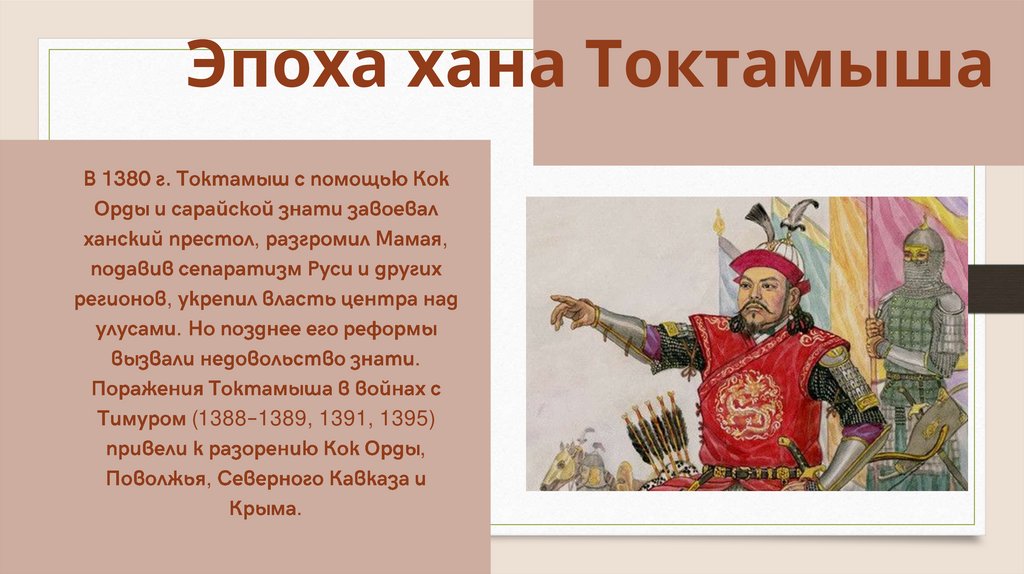 Эпоха хана Токтамыша

В 1380 г. Токтамыш с помощью Кок Орды и сарайской знати завоевал ханский престол, разгромил Мамая, подавив сепаратизм Руси и других регионов, укрепил власть центра над улусами. Но позднее его реформы вызвали недовольство знати. Поражения Токтамыша в войнах с Тимуром (1388–1389, 1391, 1395) привели к разорению Кок Орды, Поволжья, Северного Кавказа и Крыма.